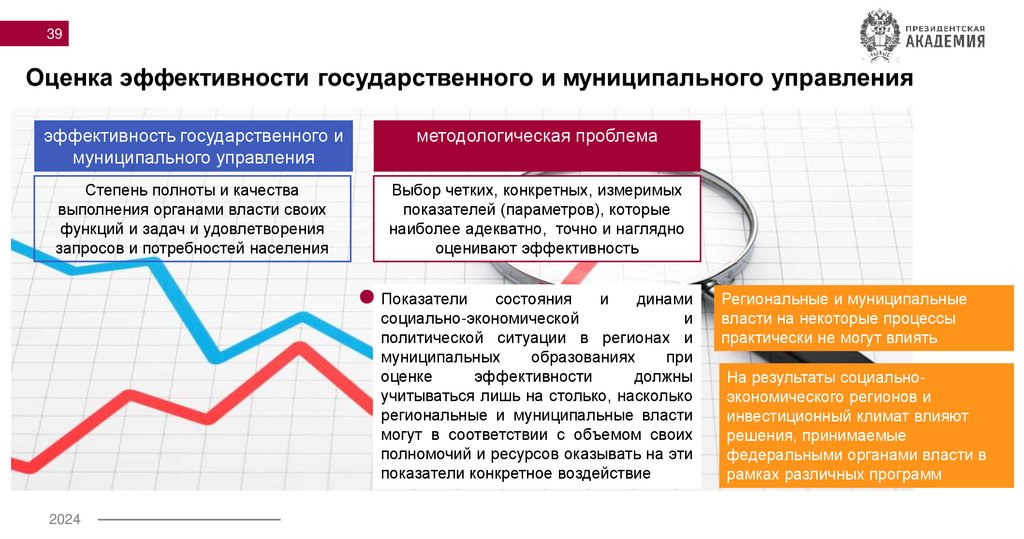 39

ПРЕЗИДЕНТСКАЯ АКАДЕМИЯ

Оценка эффективности государственного и муниципального управления

эффективность государственного и муниципального управления

Степень полноты и качества выполнения органами власти своих функций и задач и удовлетворения запросов и потребностей населения

методологическая проблема

Выбор четких, конкретных, измеримых показателей (параметров), которые наиболее адекватно, точно и наглядно оценивают эффективность

Показатели состояния и динами социально-экономической и политической ситуации в регионах и муниципальных образованиях при оценке эффективности должны учитываться лишь на столько, насколько региональные и муниципальные власти могут в соответствии с объемом своих полномочий и ресурсов оказывать на эти показатели конкретное воздействие

Региональные и муниципальные власти на некоторые процессы практически не могут влиять

На результаты социально-экономического регионов и инвестиционный климат влияют решения, принимаемые федеральными органами власти в рамках различных программ

2024